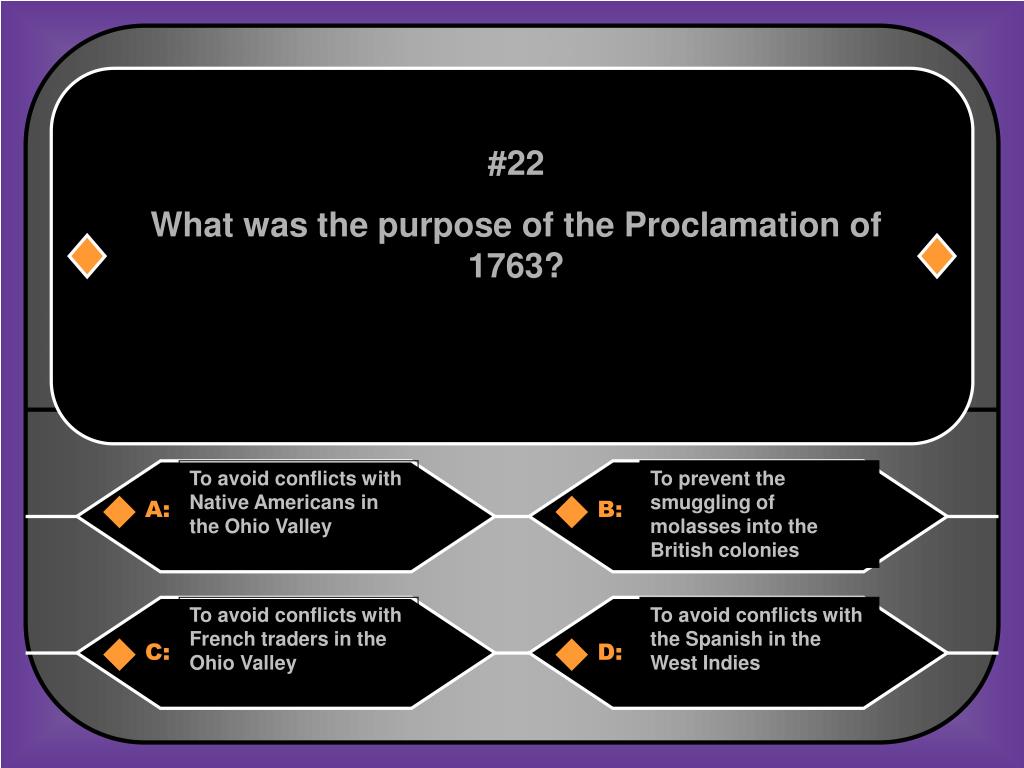 #22

What was the purpose of the Proclamation of 1763?

A: To avoid conflicts with Native Americans in the Ohio Valley

B: To prevent the smuggling of molasses into the British colonies

C: To avoid conflicts with French traders in the Ohio Valley

D: To avoid conflicts with the Spanish in the West Indies